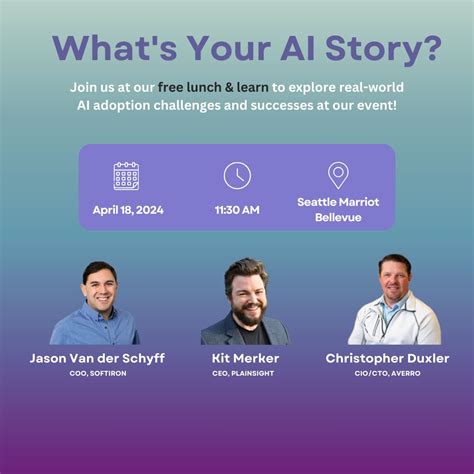 What's Your AI Story?

Join us at our free lunch & learn to explore real-world AI adoption challenges and successes at our event!

April 18, 2024

11:30 AM

Seattle Marriot Bellevue

Jason Van der Schyff
COO, SOFTIRON

Kit Merker
CEO, PLAINSIGHT

Christopher Duxler
CIO/CTO, AVERRO